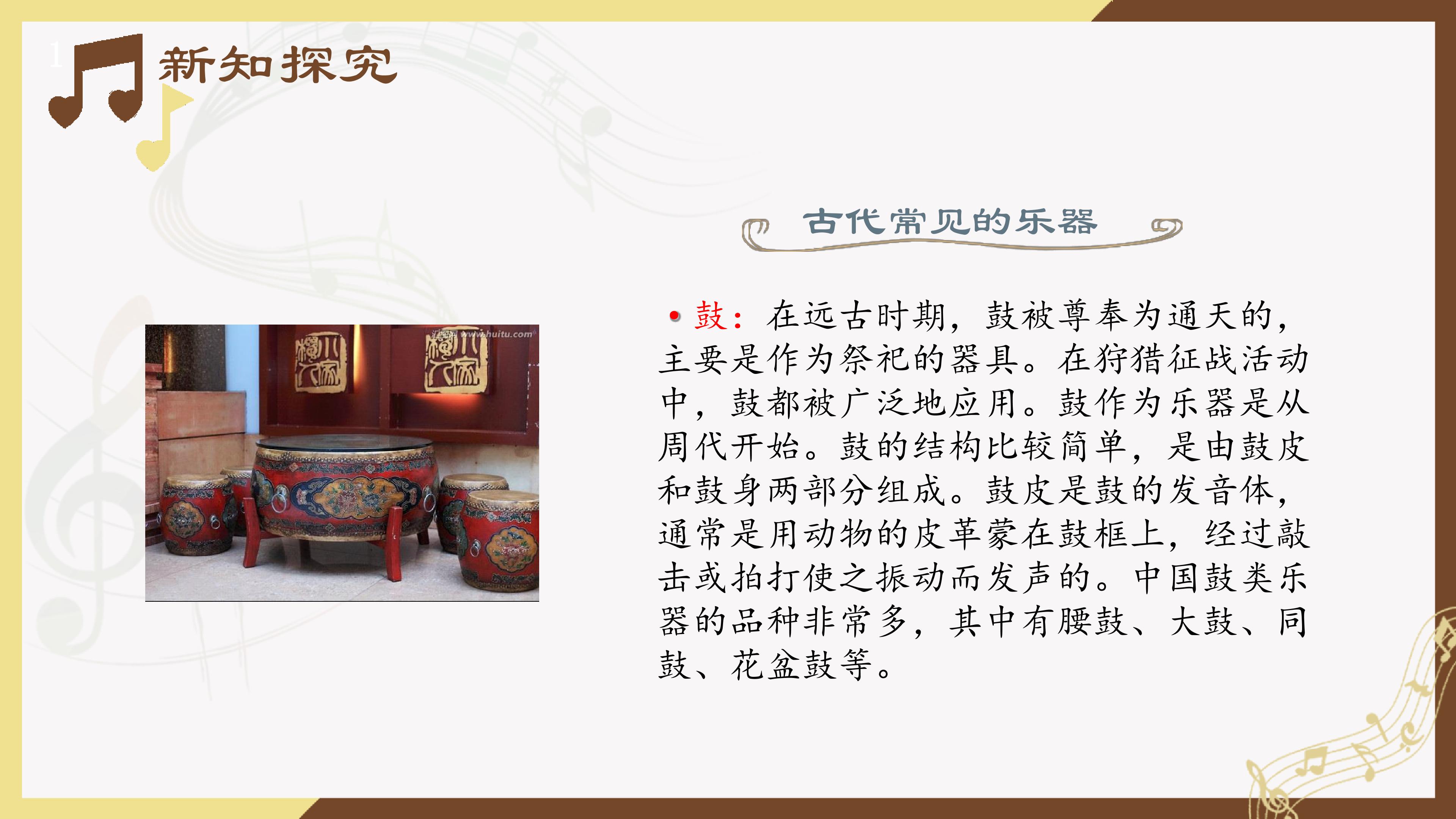 1

新知探究

古代常见的乐器

• 鼓：在远古时期，鼓被尊奉为通天的，主要是作为祭祀的器具。在狩猎征战活动中，鼓都被广泛地应用。鼓作为乐器是从周代开始。鼓的结构比较简单，是由鼓皮和鼓身两部分组成。鼓皮是鼓的发音体，通常是用动物的皮革蒙在鼓框上，经过敲击或拍打使之振动而发声的。中国鼓类乐器的品种非常多，其中有腰鼓、大鼓、同鼓、花盆鼓等。